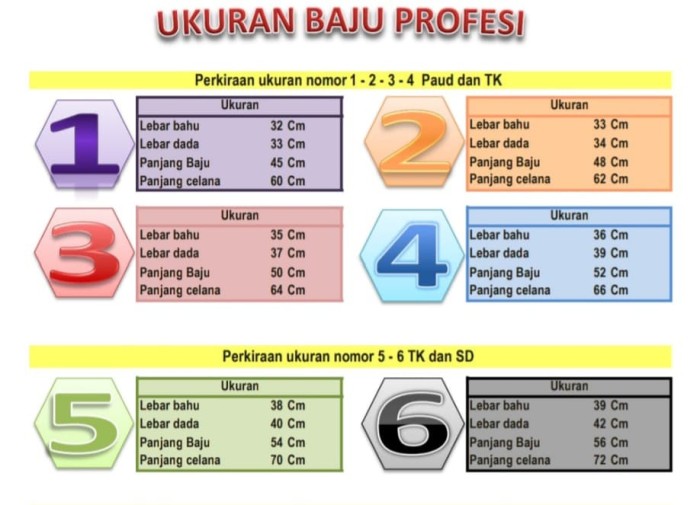 UKURAN BAJU PROFESI

Perkiraan ukuran nomor 1 - 2 - 3 - 4 Paud dan TK

1

| Ukuran | |
|---|---|
| Lebar bahu | 32 Cm |
| Lebar dada | 33 Cm |
| Panjang Baju | 45 Cm |
| Panjang celana | 60 Cm |

2

| Ukuran | |
|---|---|
| Lebar bahu | 33 Cm |
| Lebar dada | 34 Cm |
| Panjang Baju | 48 Cm |
| Panjang celana | 62 Cm |

3

| Ukuran | |
|---|---|
| Lebar bahu | 35 Cm |
| Lebar dada | 37 Cm |
| Panjang Baju | 50 Cm |
| Panjang celana | 64 Cm |

4

| Ukuran | |
|---|---|
| Lebar bahu | 36 Cm |
| Lebar dada | 39 Cm |
| Panjang Baju | 52 Cm |
| Panjang celana | 66 Cm |

Perkiraan ukuran nomor 5 - 6 TK dan SD

5

| Ukuran | |
|---|---|
| Lebar bahu | 38 Cm |
| Lebar dada | 40 Cm |
| Panjang Baju | 54 Cm |
| Panjang celana | 70 Cm |

6

| Ukuran | |
|---|---|
| Lebar bahu | 39 Cm |
| Lebar dada | 42 Cm |
| Panjang Baju | 56 Cm |
| Panjang celana | 72 Cm |